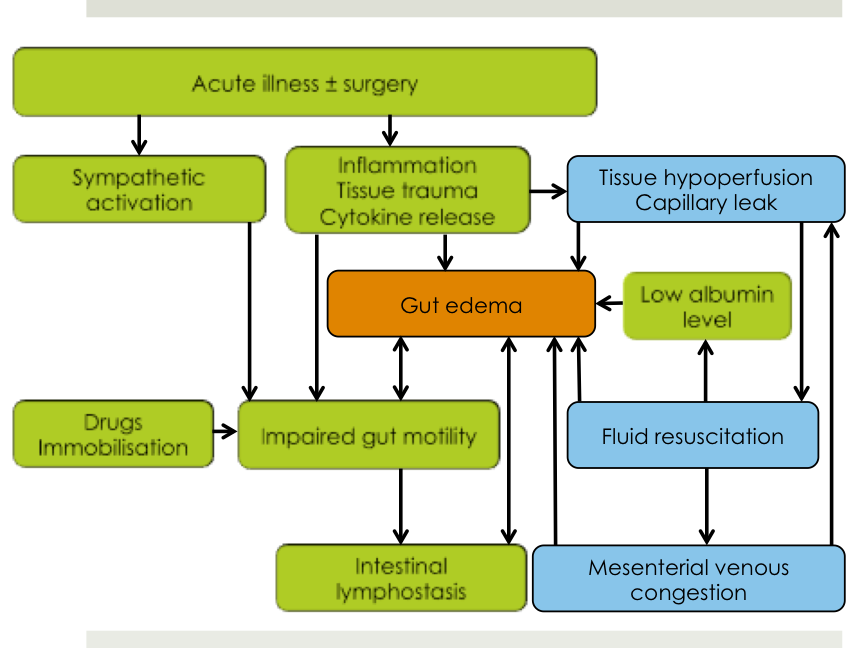 Acute illness ± surgery

Sympathetic activation

Inflammation
Tissue trauma
Cytokine release

Tissue hypoperfusion
Capillary leak

Gut edema

Low albumin level

Drugs
Immobilisation

Impaired gut motility

Fluid resuscitation

Intestinal lymphostasis

Mesenterial venous congestion